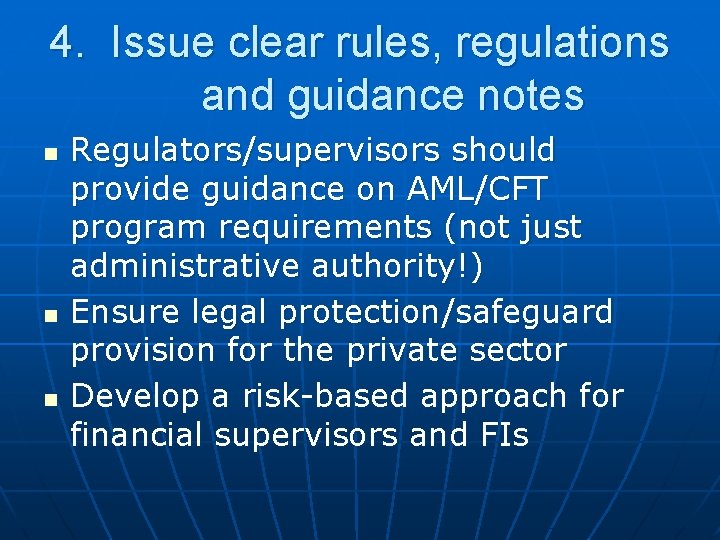 4. Issue clear rules, regulations and guidance notes

- Regulators/supervisors should provide guidance on AML/CFT program requirements (not just administrative authority!)
- Ensure legal protection/safeguard provision for the private sector
- Develop a risk-based approach for financial supervisors and FIs